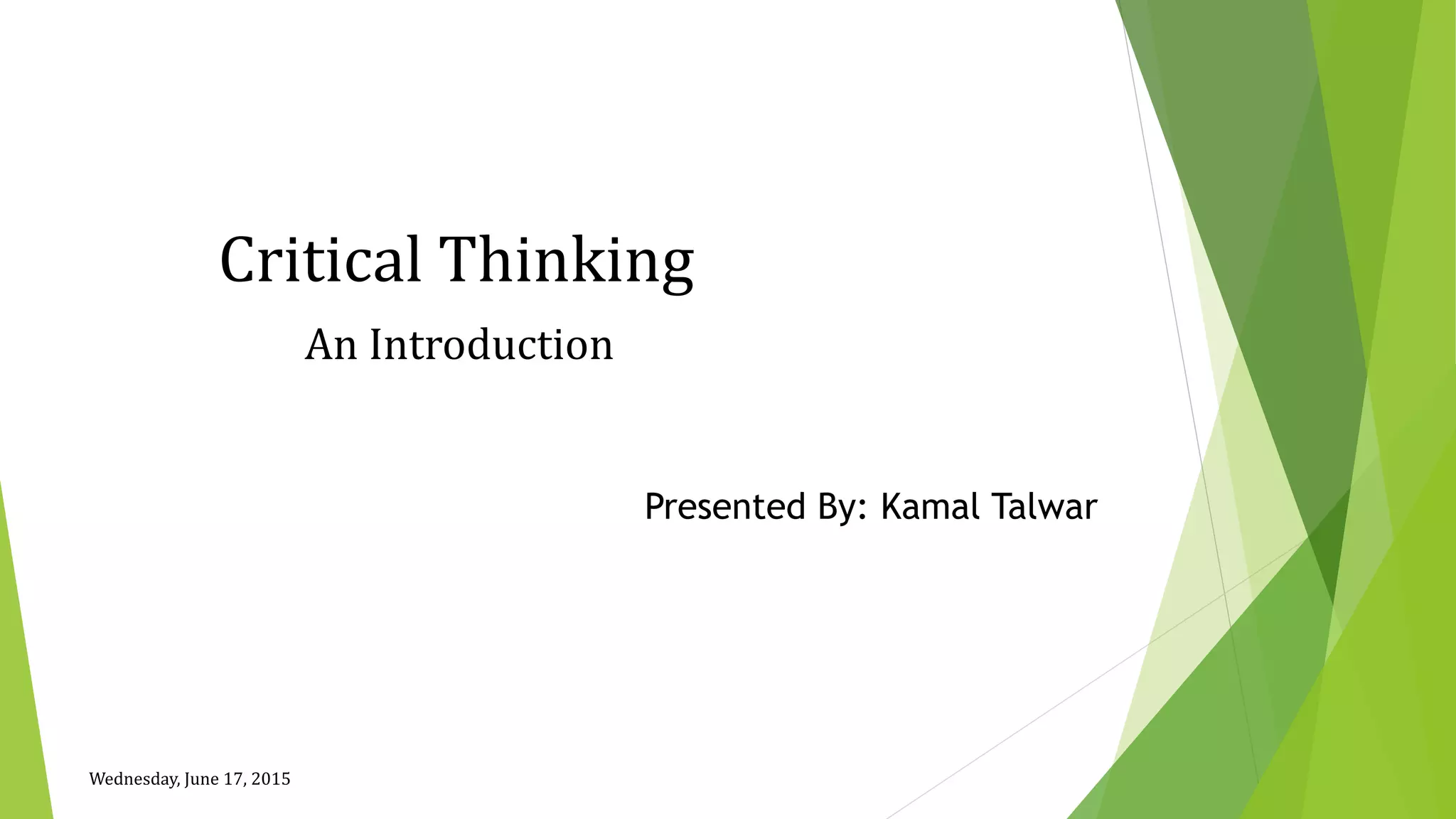 Critical Thinking

An Introduction

Presented By: Kamal Talwar

Wednesday, June 17, 2015